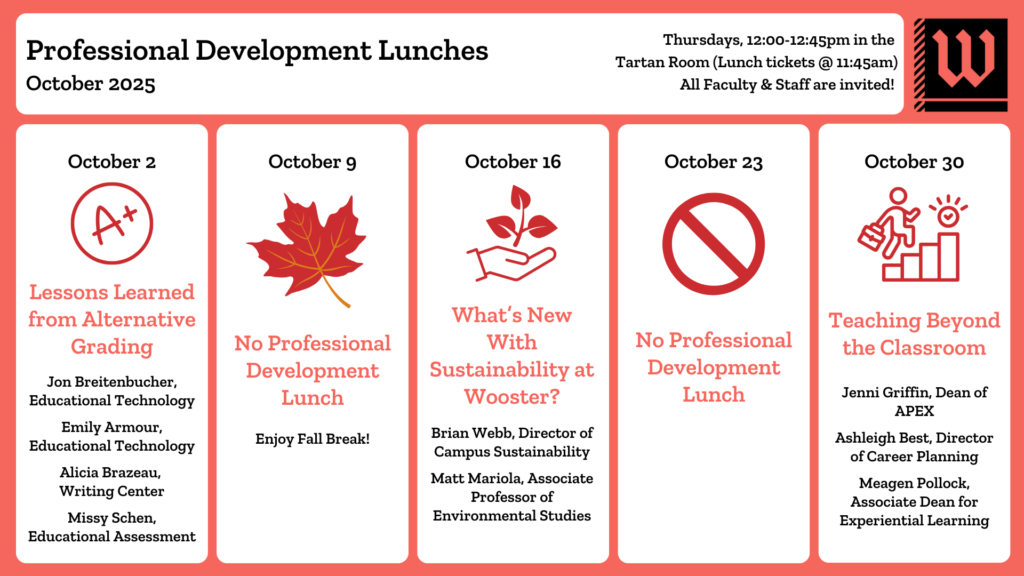 Professional Development Lunches
October 2025

Thursdays, 12:00-12:45pm in the Tartan Room (Lunch tickets @ 11:45am)
All Faculty & Staff are invited!

W

October 2

A+

Lessons Learned from Alternative Grading

Jon Breitenbucher, Educational Technology

Emily Armour, Educational Technology

Alicia Brazeau, Writing Center

Missy Schen, Educational Assessment

October 9

No Professional Development Lunch

Enjoy Fall Break!

October 16

What's New With Sustainability at Wooster?

Brian Webb, Director of Campus Sustainability

Matt Mariola, Associate Professor of Environmental Studies

October 23

No Professional Development Lunch

October 30

Teaching Beyond the Classroom

Jenni Griffin, Dean of APEX

Ashleigh Best, Director of Career Planning

Meagen Pollock, Associate Dean for Experiential Learning